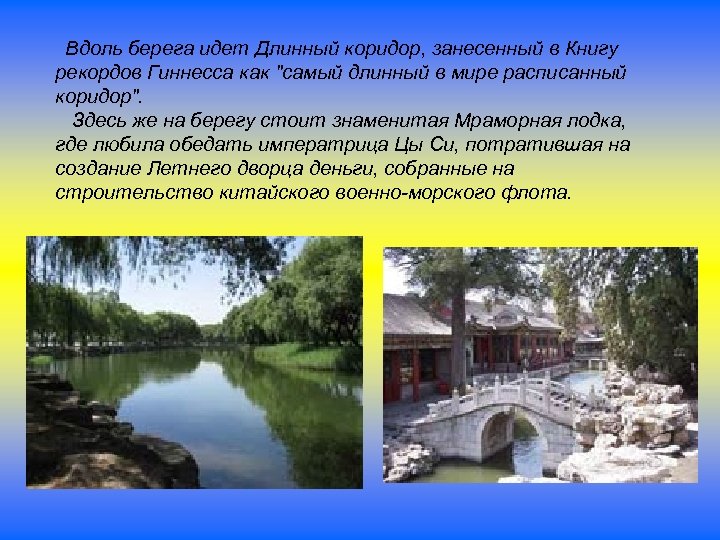 Вдоль берега идет Длинный коридор, занесенный в Книгу рекордов Гиннесса как "самый длинный в мире расписанный коридор".

Здесь же на берегу стоит знаменитая Мраморная лодка, где любила обедать императрица Цы Си, потратившая на создание Летнего дворца деньги, собранные на строительство китайского военно-морского флота.